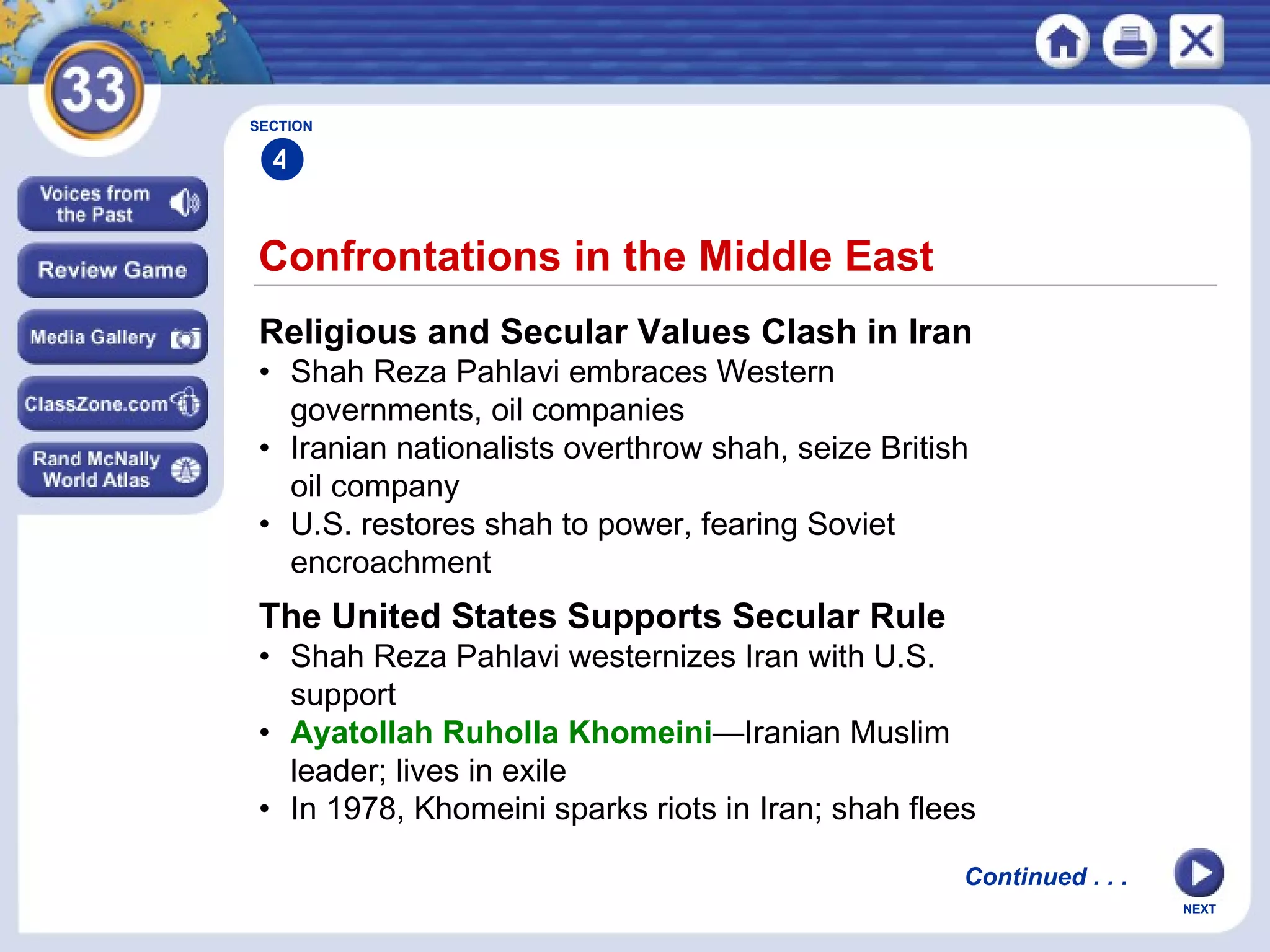 33

Voices from the Past

Review Game

Media Gallery

ClassZone.com

Rand McNally World Atlas

SECTION
4

Confrontations in the Middle East

Religious and Secular Values Clash in Iran
• Shah Reza Pahlavi embraces Western governments, oil companies
• Iranian nationalists overthrow shah, seize British oil company
• U.S. restores shah to power, fearing Soviet encroachment

The United States Supports Secular Rule
• Shah Reza Pahlavi westernizes Iran with U.S. support
• Ayatollah Ruholla Khomeini—Iranian Muslim leader; lives in exile
• In 1978, Khomeini sparks riots in Iran; shah flees

Continued . . .

NEXT